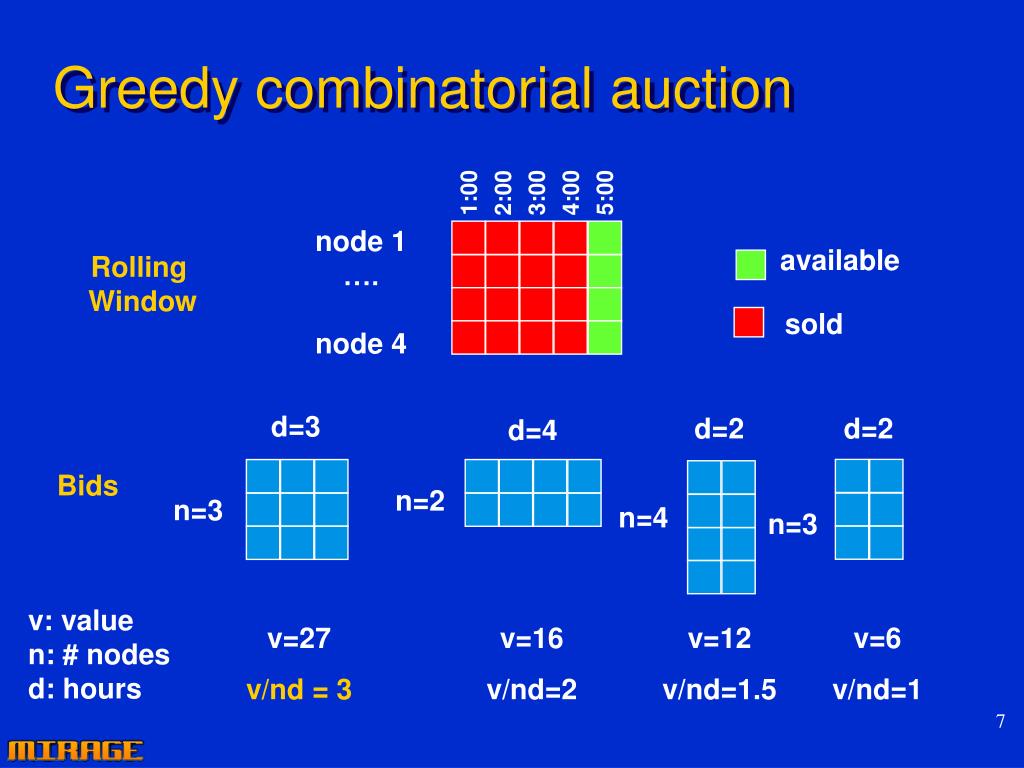 Greedy combinatorial auction

1:00 2:00 3:00 4:00 5:00

Rolling Window

node 1
….
node 4

available

sold

Bids

d=3
n=3

d=4
n=2

d=2
n=4

d=2
n=3

v: value
n: # nodes
d: hours

v=27
v/nd = 3

v=16
v/nd=2

v=12
v/nd=1.5

v=6
v/nd=1

7

MIRAGE